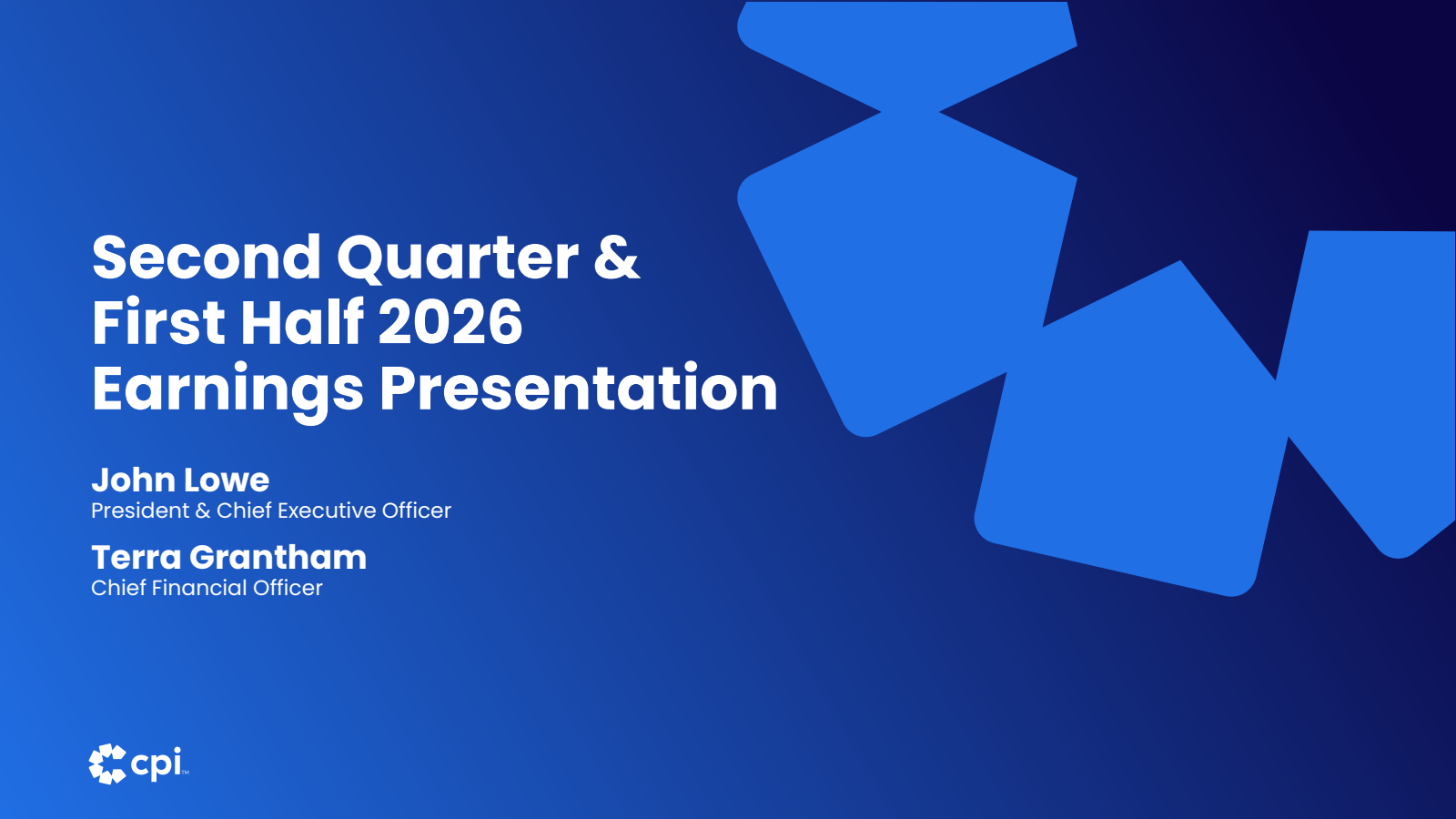 Second Quarter & First Half 2026 Earnings Presentation

John Lowe
President & Chief Executive Officer

Terra Grantham
Chief Financial Officer

cpi™